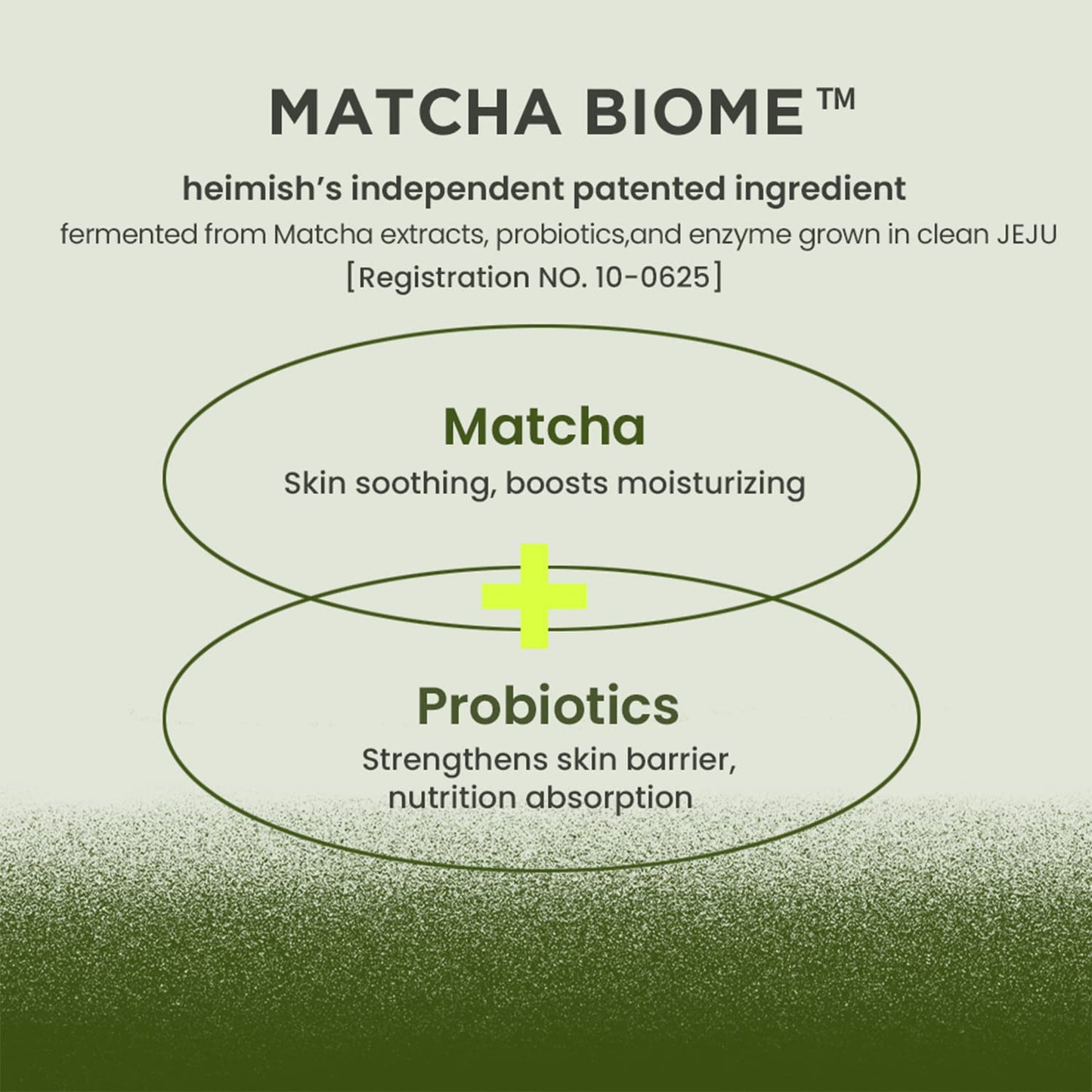 MATCHA BIOME™

heimish's independent patented ingredient

fermented from Matcha extracts, probiotics,and enzyme grown in clean JEJU

[Registration NO. 10-0625]

Matcha

Skin soothing, boosts moisturizing

+

Probiotics

Strengthens skin barrier, nutrition absorption